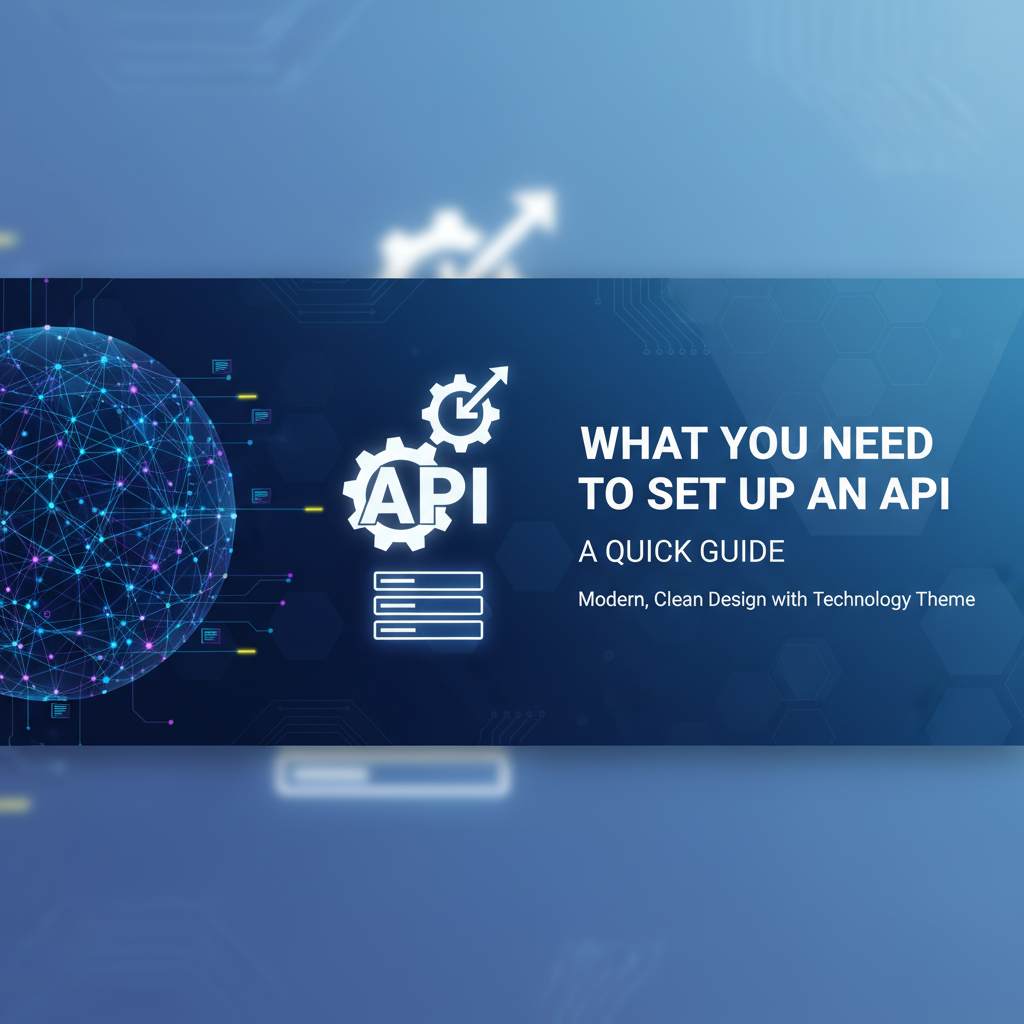 API

WHAT YOU NEED TO SET UP AN API

A QUICK GUIDE

Modern, Clean Design with Technology Theme